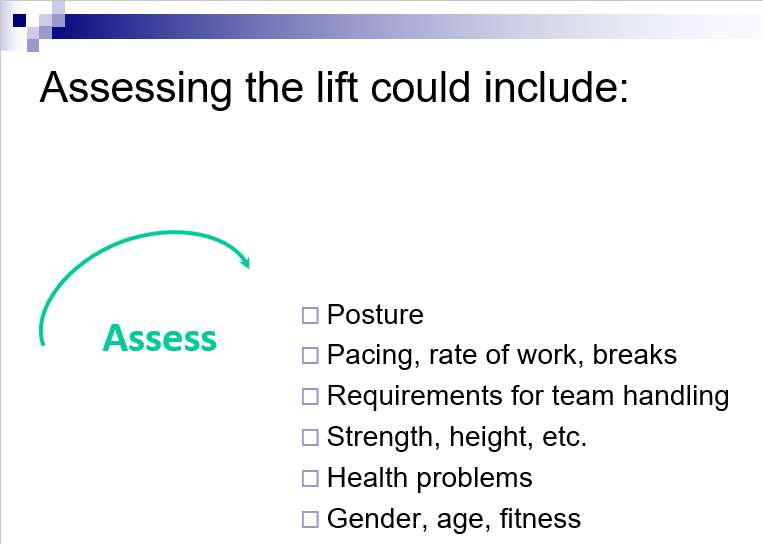 Assessing the lift could include:

Assess

□ Posture
□ Pacing, rate of work, breaks
□ Requirements for team handling
□ Strength, height, etc.
□ Health problems
□ Gender, age, fitness